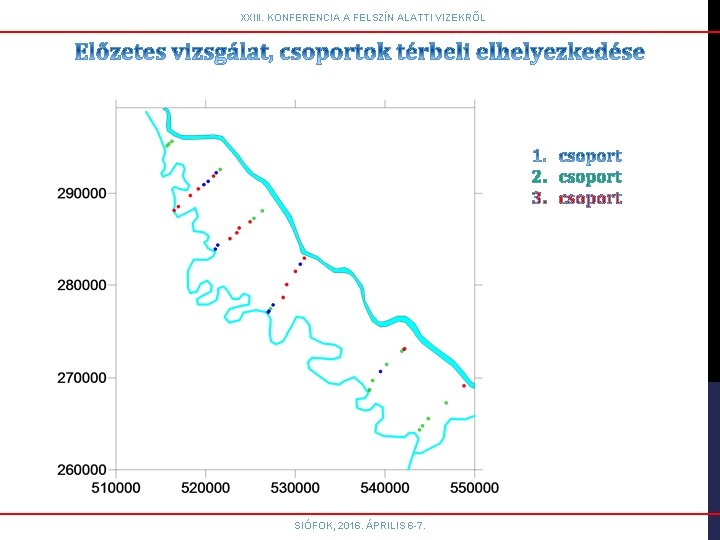 XXIII. KONFERENCIA A FELSZÍN ALATTI VIZEKRŐL

Előzetes vizsgálat, csoportok térbeli elhelyezkedése

1. csoport
2. csoport
3. csoport

290000
280000
270000
260000
510000
520000
530000
540000
550000

SIÓFOK, 2016. ÁPRILIS 6-7.